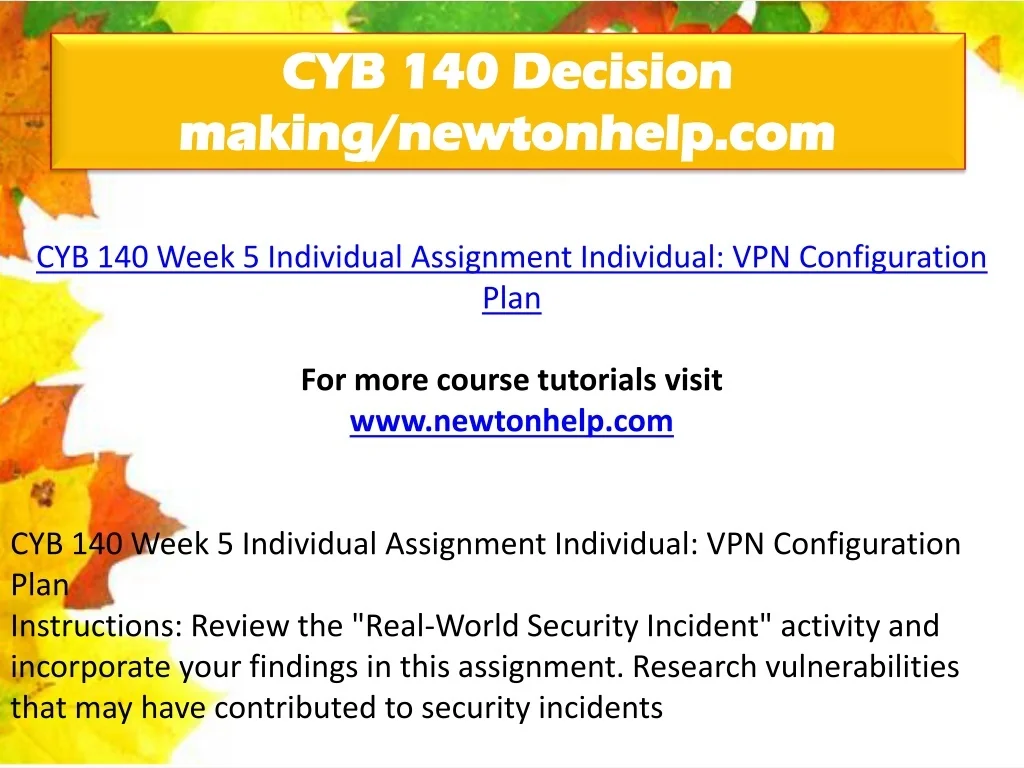 CYB 140 Decision making/newtonhelp.com

CYB 140 Week 5 Individual Assignment Individual: VPN Configuration Plan

For more course tutorials visit
www.newtonhelp.com

CYB 140 Week 5 Individual Assignment Individual: VPN Configuration Plan
Instructions: Review the "Real-World Security Incident" activity and incorporate your findings in this assignment. Research vulnerabilities that may have contributed to security incidents